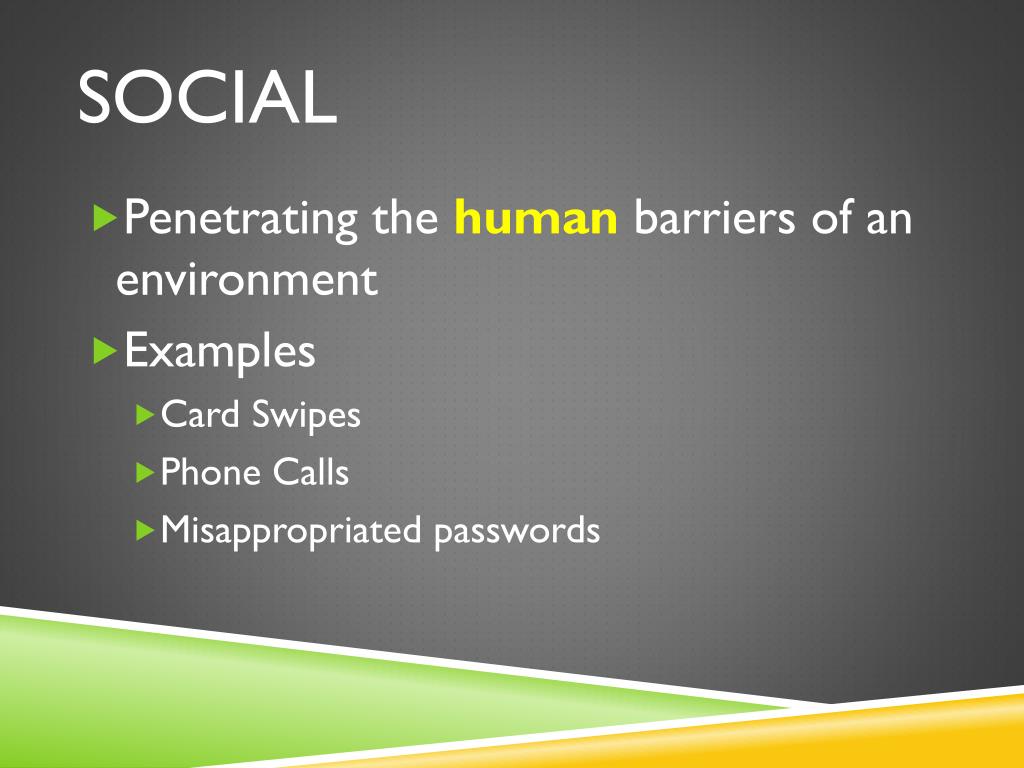 SOCIAL

Penetrating the human barriers of an environment

Examples

Card Swipes

Phone Calls

Misappropriated passwords